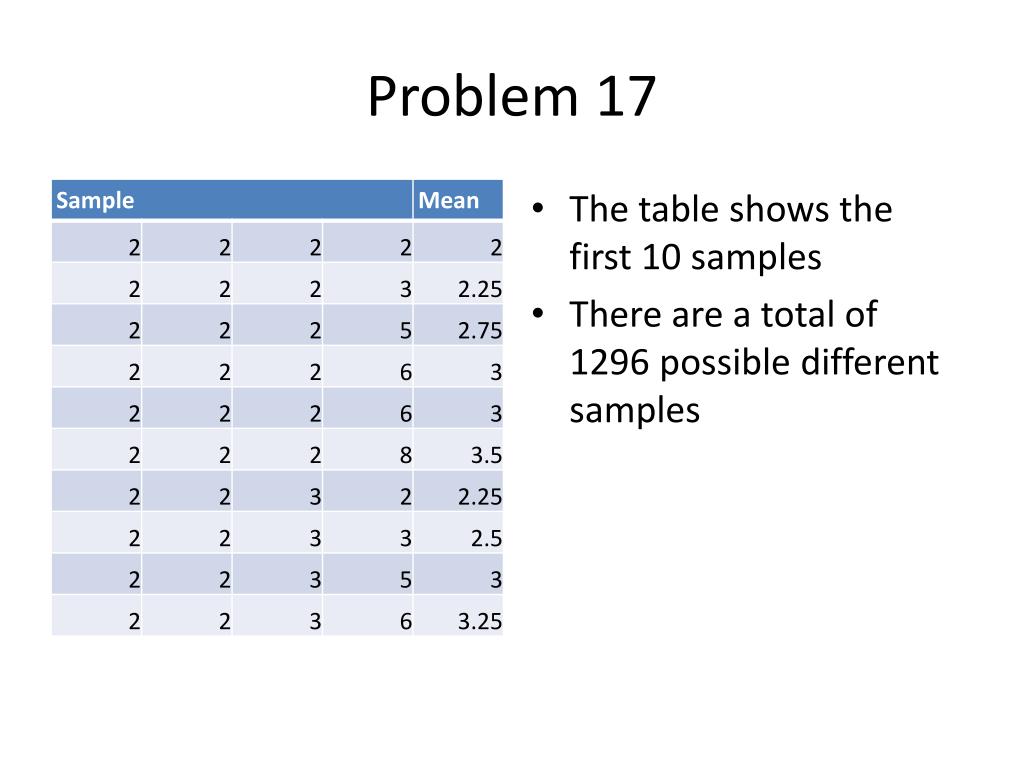 Problem 17

| Sample | | | | Mean |
|---|---|---|---|---|
| 2 | 2 | 2 | 2 | 2 |
| 2 | 2 | 2 | 3 | 2.25 |
| 2 | 2 | 2 | 5 | 2.75 |
| 2 | 2 | 2 | 6 | 3 |
| 2 | 2 | 2 | 6 | 3 |
| 2 | 2 | 2 | 8 | 3.5 |
| 2 | 2 | 3 | 2 | 2.25 |
| 2 | 2 | 3 | 3 | 2.5 |
| 2 | 2 | 3 | 5 | 3 |
| 2 | 2 | 3 | 6 | 3.25 |

• The table shows the first 10 samples
• There are a total of 1296 possible different samples